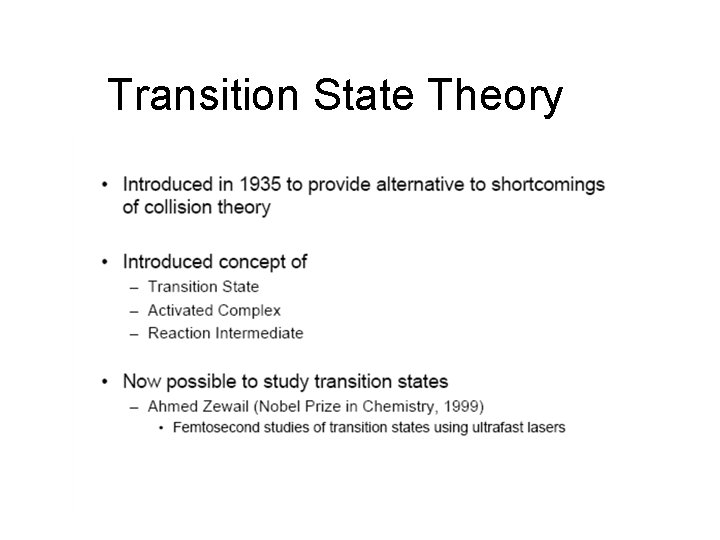 Transition State Theory

• Introduced in 1935 to provide alternative to shortcomings of collision theory

• Introduced concept of
– Transition State
– Activated Complex
– Reaction Intermediate

• Now possible to study transition states
– Ahmed Zewail (Nobel Prize in Chemistry, 1999)
• Femtosecond studies of transition states using ultrafast lasers